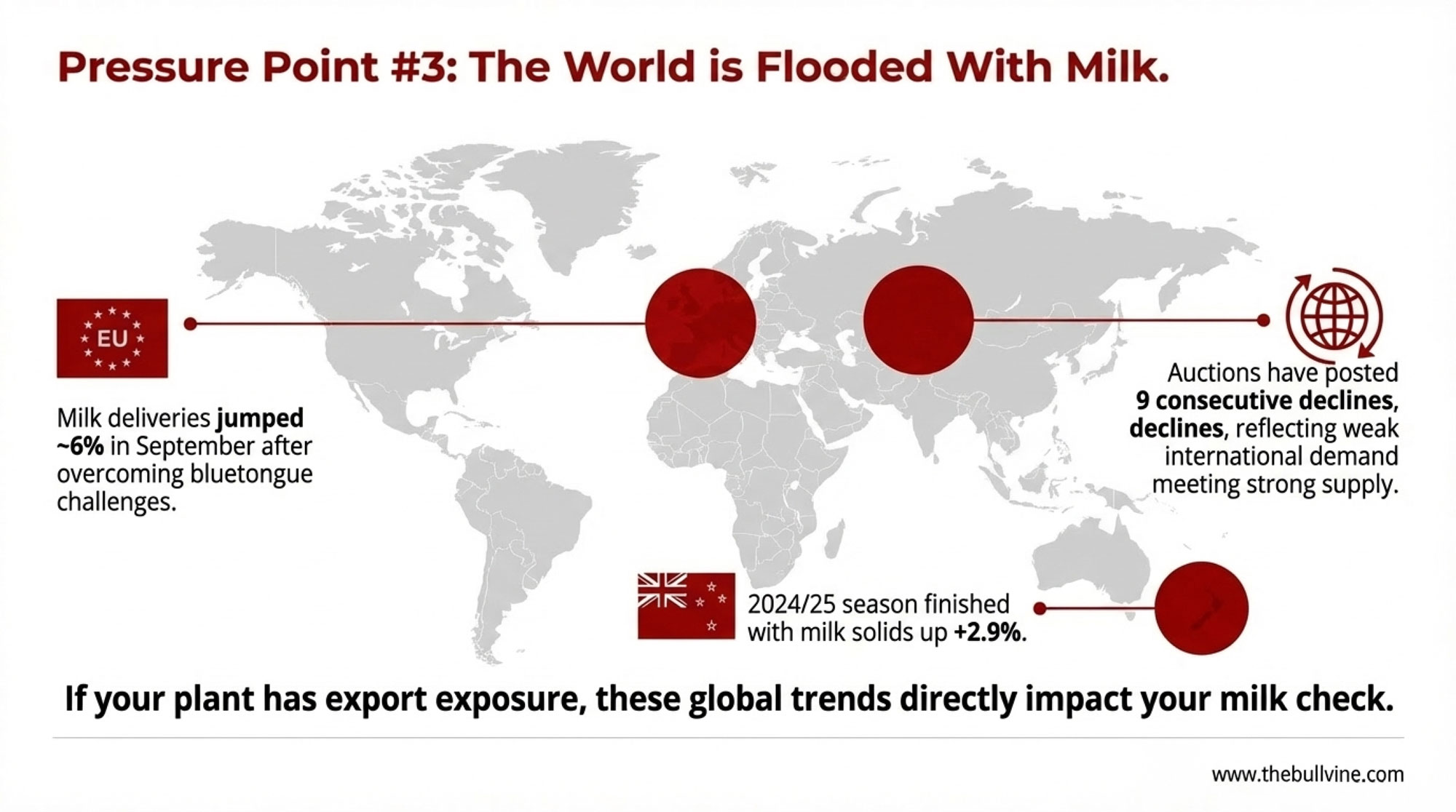 Pressure Point #3: The World is Flooded With Milk.

EU

Milk deliveries jumped ~6% in September after overcoming bluetongue challenges.

Auctions have posted 9 consecutive declines, declines, reflecting weak international demand meeting strong supply.

2024/25 season finished with milk solids up +2.9%.

If your plant has export exposure, these global trends directly impact your milk check.

www.thebullvine.com